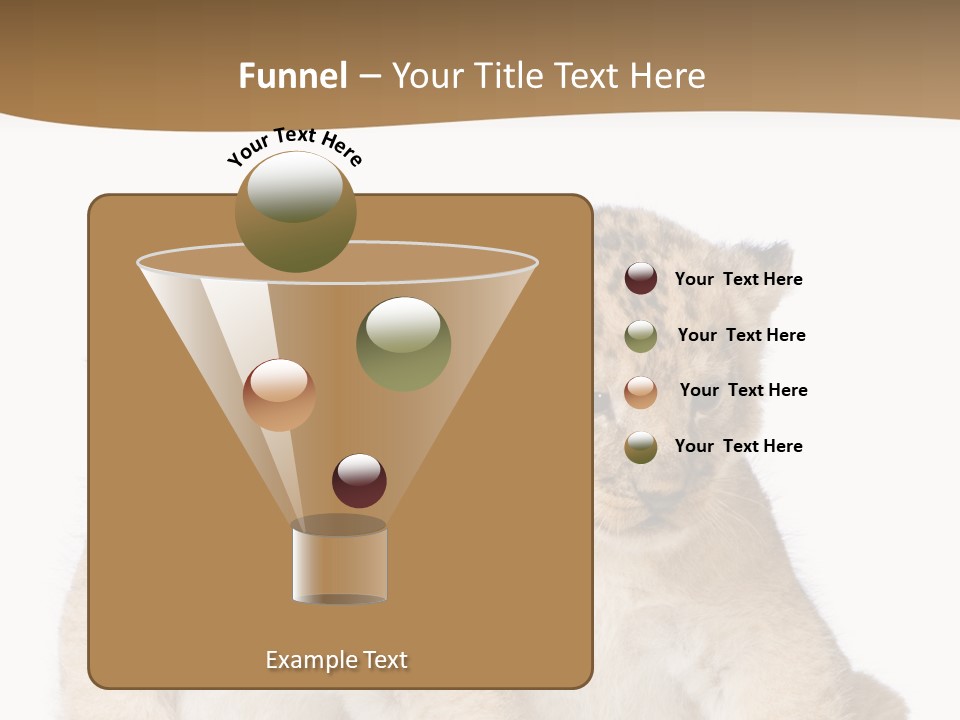 Funnel – Your Title Text Here

Your Text Here

Your Text Here

Your Text Here

Your Text Here

Your Text Here

Example Text